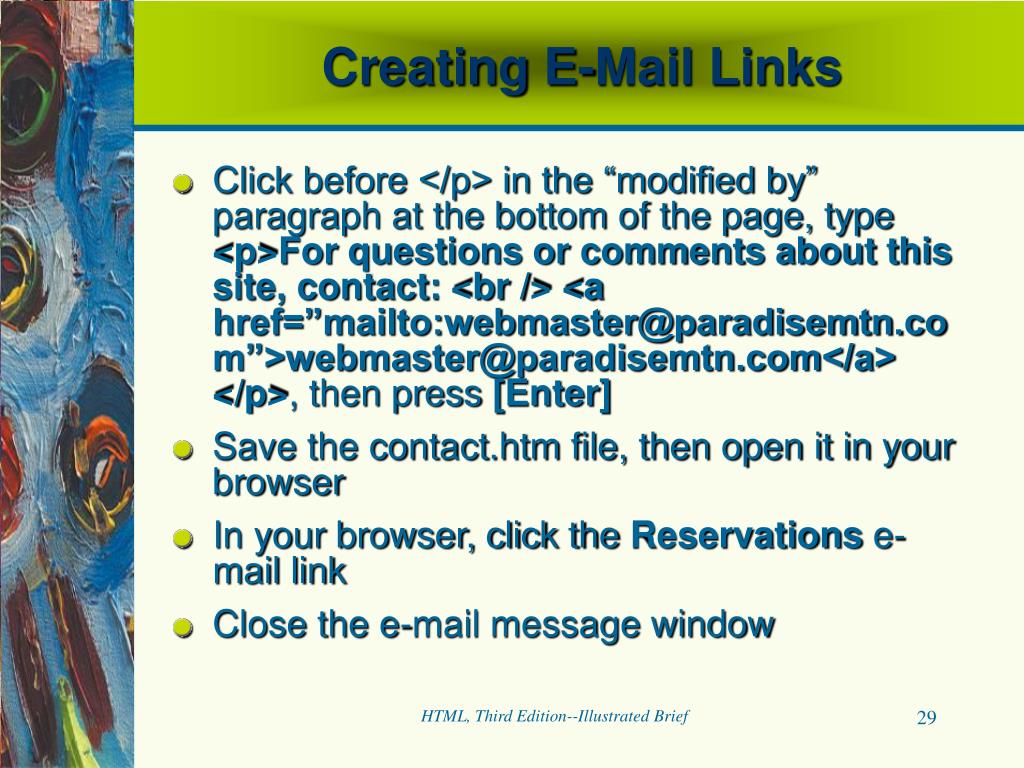 Creating E-Mail Links

Click before </p> in the “modified by” paragraph at the bottom of the page, type <p>For questions or comments about this site, contact: <br /> <a href=”mailto:webmaster@paradisemtn.com”>webmaster@paradisemtn.com</a> </p>, then press [Enter]

Save the contact.htm file, then open it in your browser

In your browser, click the Reservations e-mail link

Close the e-mail message window

HTML, Third Edition--Illustrated Brief

29